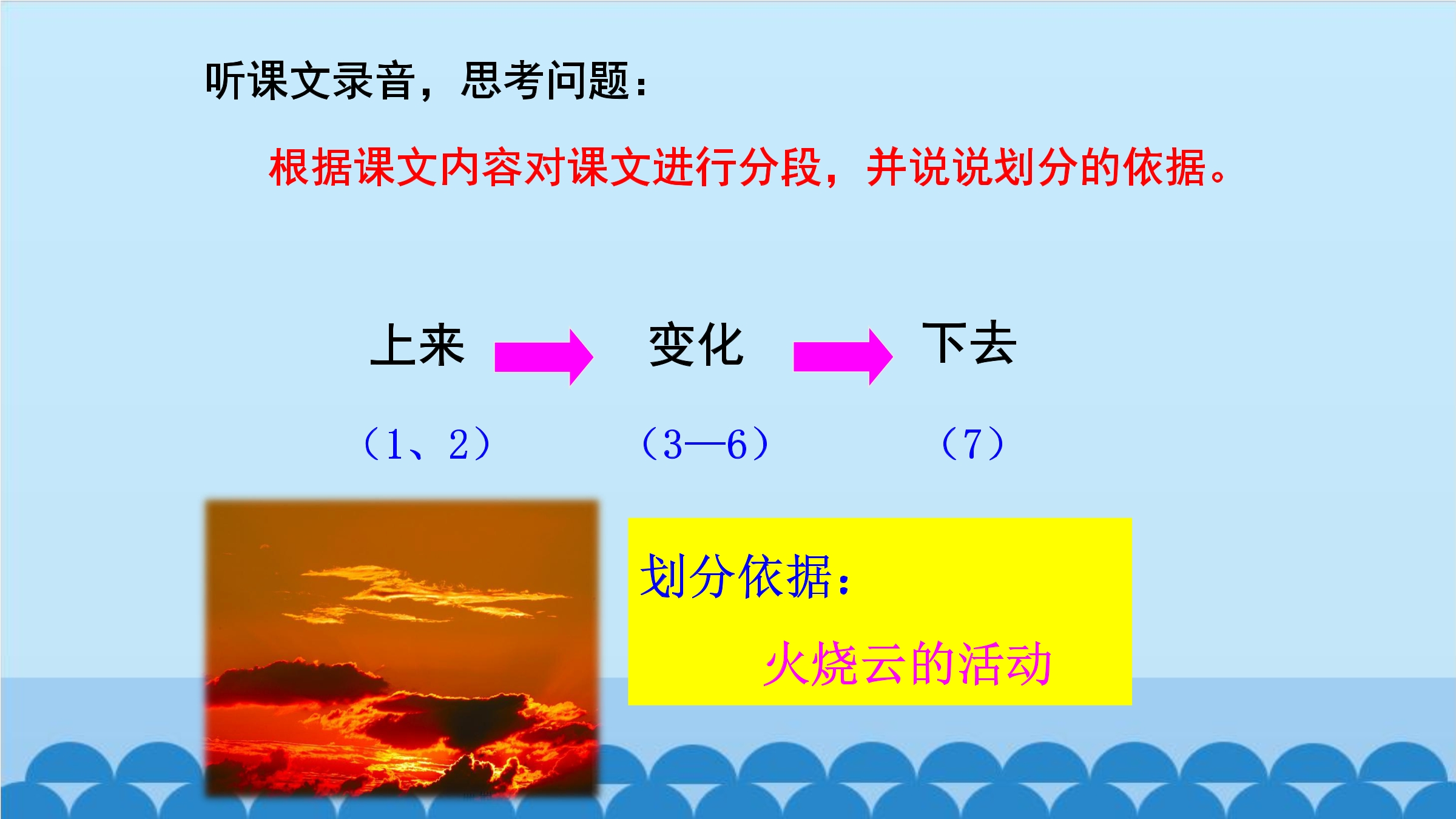 听课文录音，思考问题：

根据课文内容对课文进行分段，并说说划分的依据。

上来 变化 下去

（1、2） （3—6） （7）

划分依据：

火烧云的活动